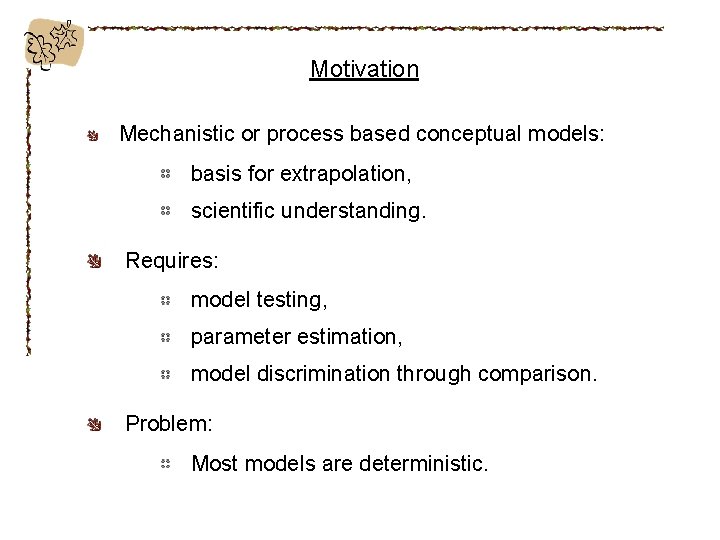 Motivation

Mechanistic or process based conceptual models:

basis for extrapolation,

scientific understanding.

Requires:

model testing,

parameter estimation,

model discrimination through comparison.

Problem:

Most models are deterministic.